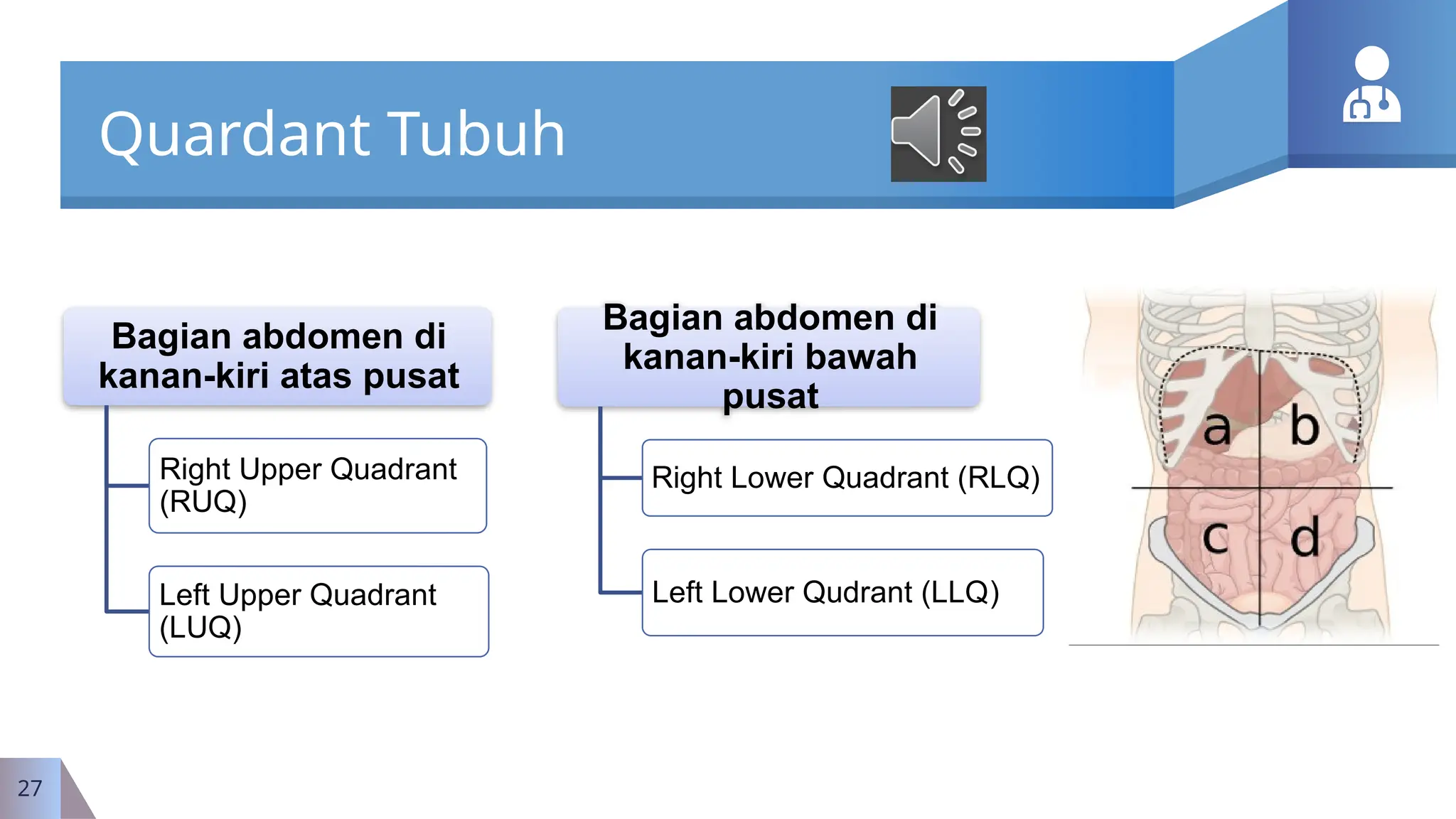 Quardant Tubuh

Bagian abdomen di kanan-kiri atas pusat

Right Upper Quadrant (RUQ)

Left Upper Quadrant (LUQ)

Bagian abdomen di kanan-kiri bawah pusat

Right Lower Quadrant (RLQ)

Left Lower Qudrant (LLQ)

a
b
c
d

27